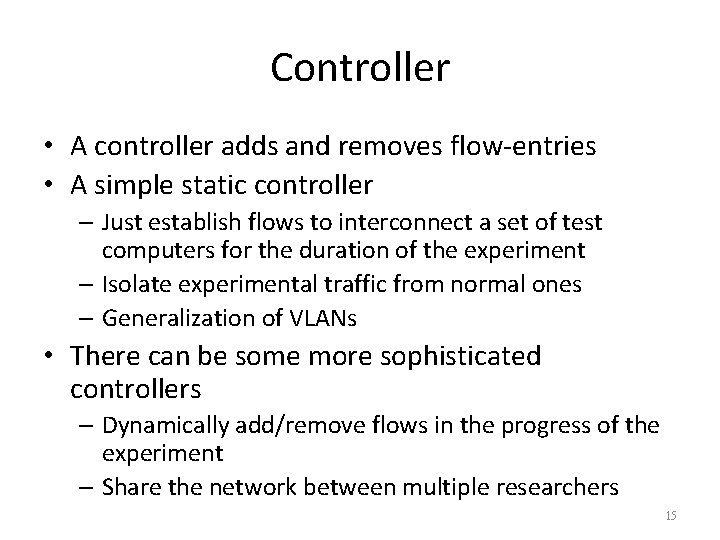 Controller

• A controller adds and removes flow-entries
• A simple static controller
  – Just establish flows to interconnect a set of test computers for the duration of the experiment
  – Isolate experimental traffic from normal ones
  – Generalization of VLANs
• There can be some more sophisticated controllers
  – Dynamically add/remove flows in the progress of the experiment
  – Share the network between multiple researchers

15